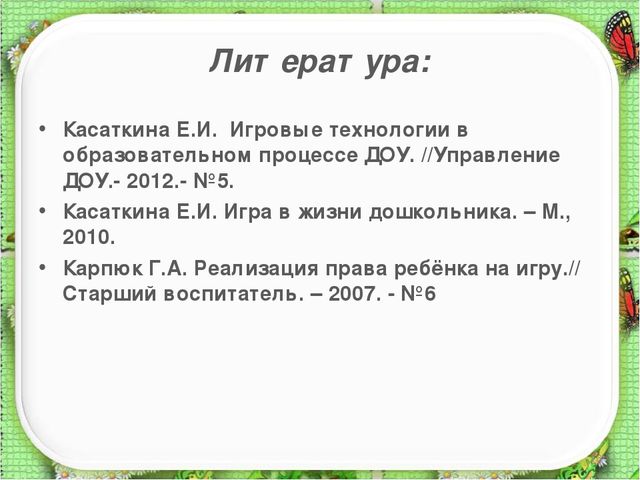 Литература:

• Касаткина Е.И. Игровые технологии в образовательном процессе ДОУ. //Управление ДОУ.- 2012.- №5.

• Касаткина Е.И. Игра в жизни дошкольника. – М., 2010.

• Карпюк Г.А. Реализация права ребёнка на игру.// Старший воспитатель. – 2007. - №6